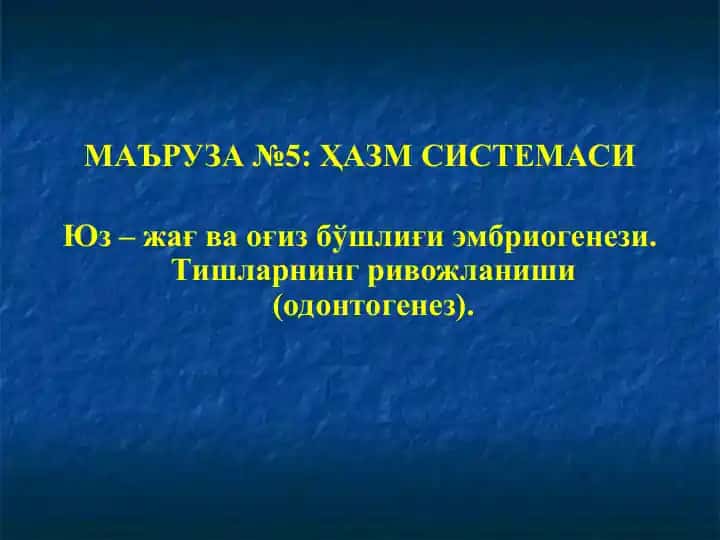 МАЪРУЗА №5: ҲАЗМ СИСТЕМАСИ

Юз – жағ ва оғиз бўшлиғи эмбриогенези. Тишларнинг ривожланиши (одонтогенез).